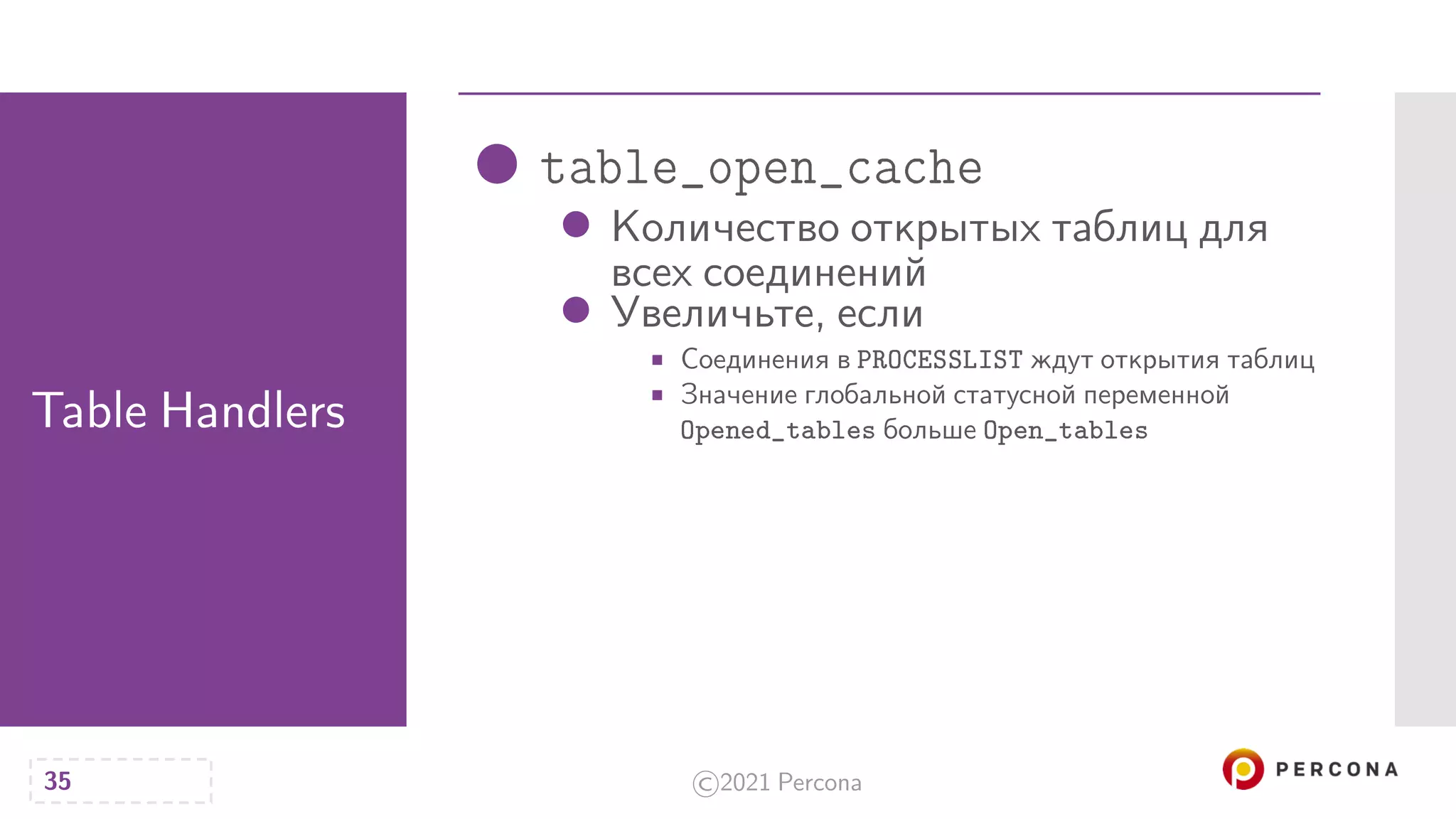 Table Handlers

table_open_cache

Количество открытых таблиц для всех соединений

Увеличьте, если

Соединения в PROCESSLIST ждут открытия таблиц

Значение глобальной статусной переменной Opened_tables больше Open_tables

35

©2021 Percona

PERCONA